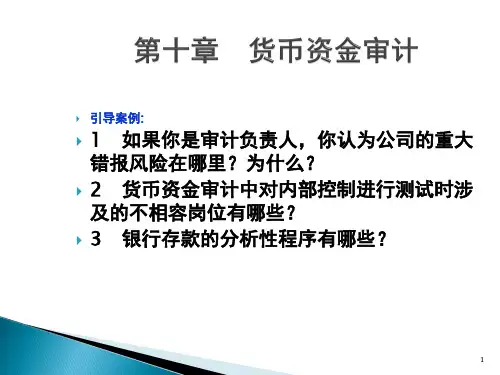 第十章　货币资金审计

引导案例:

1　如果你是审计负责人，你认为公司的重大错报风险在哪里？为什么？

2　货币资金审计中对内部控制进行测试时涉及的不相容岗位有哪些？

3　银行存款的分析性程序有哪些？

1